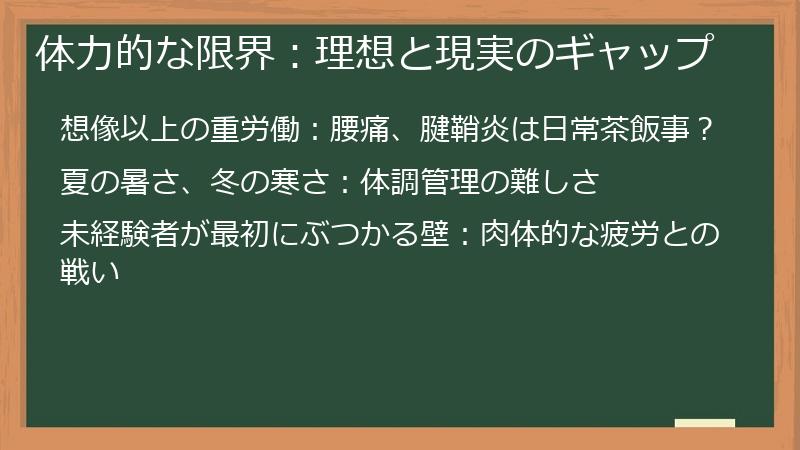 体力的な限界：理想と現実のギャップ

想像以上の重労働：腰痛、腱鞘炎は日常茶飯事？

夏の暑さ、冬の寒さ：体調管理の難しさ

未経験者が最初にぶつかる壁：肉体的な疲労との戦い